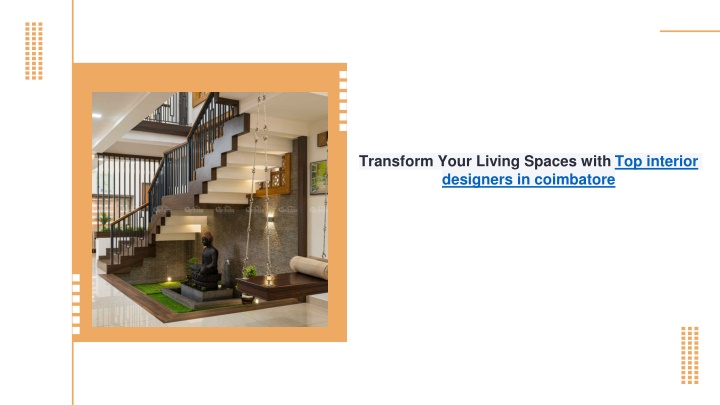 Transform Your Living Spaces with Top interior designers in coimbatore